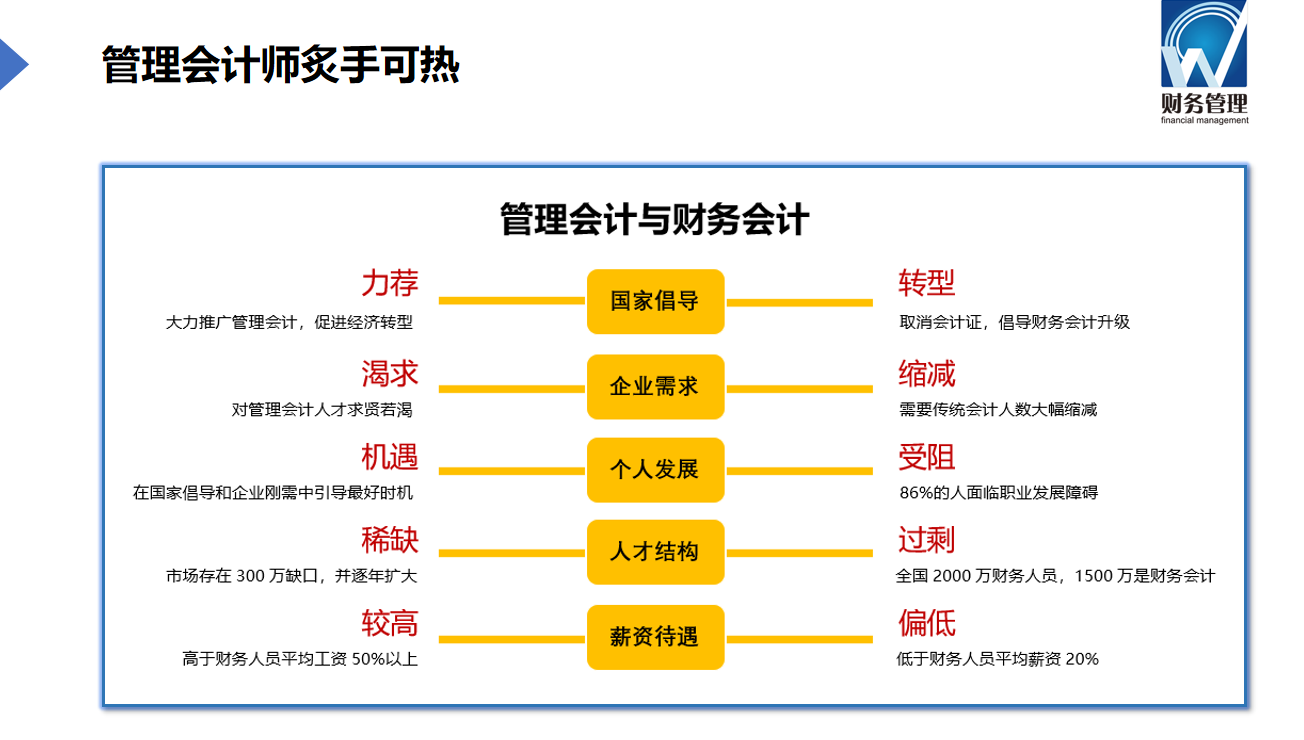 管理会计师炙手可热

财务管理
financial management

管理会计与财务会计

力荐
大力推广管理会计，促进经济转型

国家倡导

转型
取消会计证，倡导财务会计升级

渴求
对管理会计人才求贤若渴

企业需求

缩减
需要传统会计人数大幅缩减

机遇
在国家倡导和企业刚需中引导最好时机

个人发展

受阻
86%的人面临职业发展障碍

稀缺
市场存在 300 万缺口，并逐年扩大

人才结构

过剩
全国 2000 万财务人员，1500 万是财务会计

较高
高于财务人员平均工资 50%以上

薪资待遇

偏低
低于财务人员平均薪资 20%